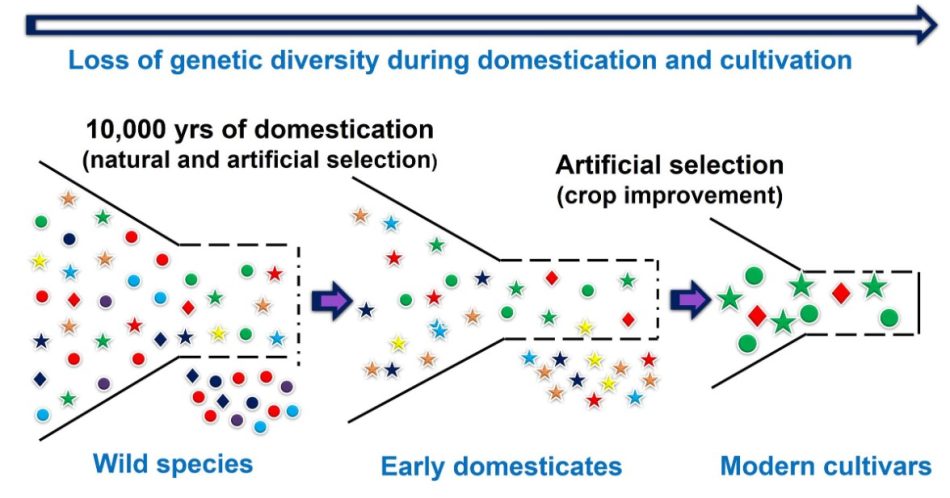 Loss of genetic diversity during domestication and cultivation

10,000 yrs of domestication
(natural and artificial selection)

Artificial selection
(crop improvement)

Wild species

Early domesticates

Modern cultivars